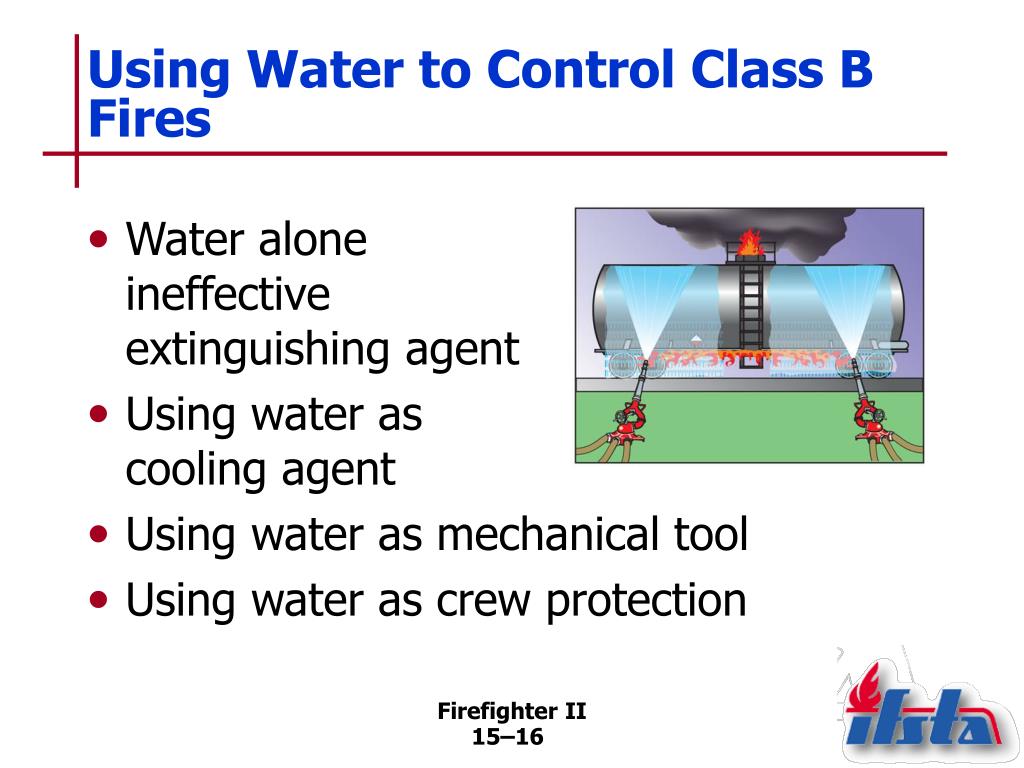 Using Water to Control Class B Fires

• Water alone ineffective extinguishing agent
• Using water as cooling agent
• Using water as mechanical tool
• Using water as crew protection

Firefighter II
15–16

ifsta